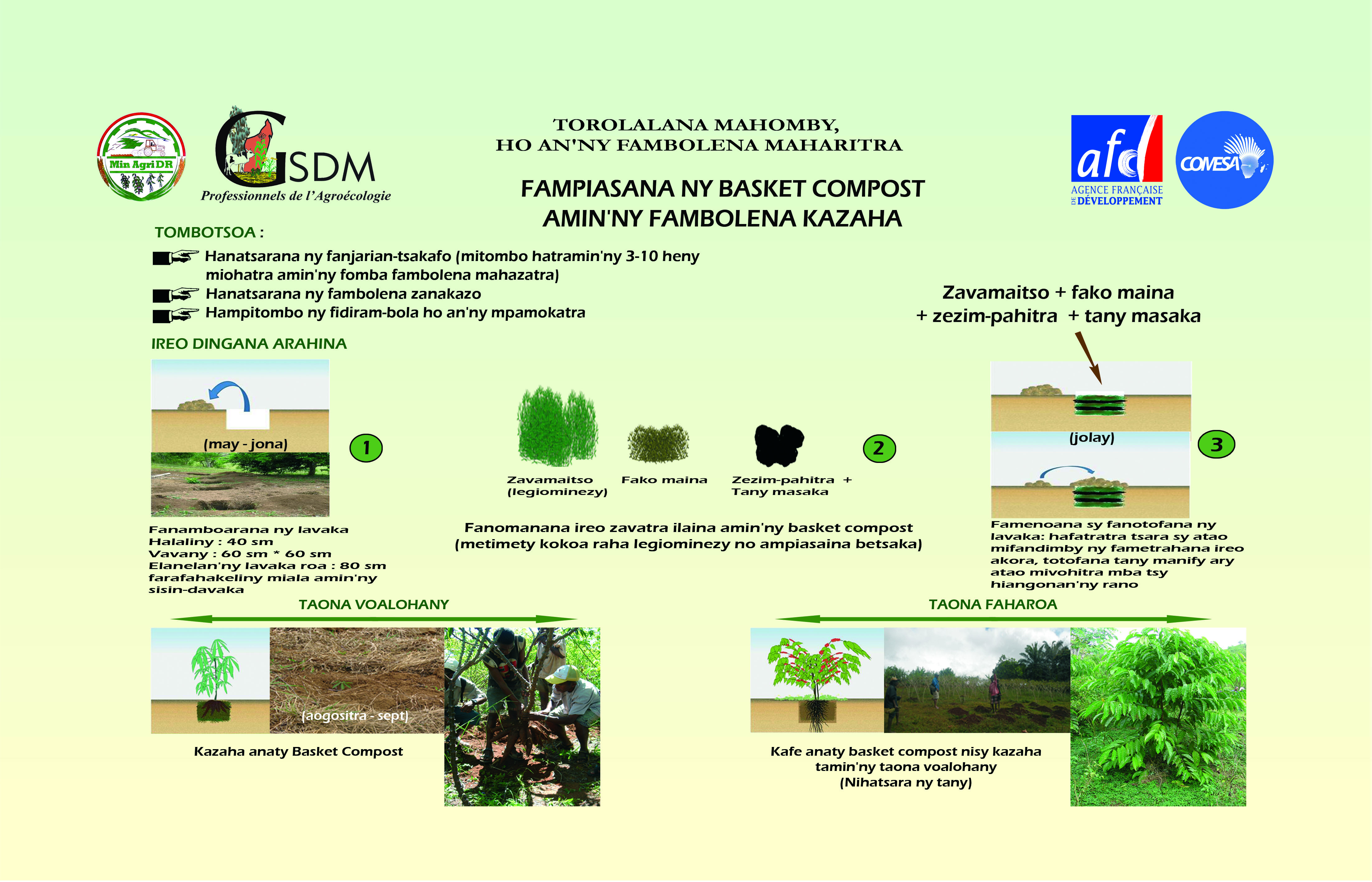 Min Agri DR

GSDM
Professionnels de l'Agroécologie

TOROLALANA MAHOMBY,
HO AN'NY FAMBOLENA MAHARITRA

FAMPIASANA NY BASKET COMPOST
AMIN'NY FAMBOLENA KAZAHA

afd
AGENCE FRANÇAISE DE DÉVELOPPEMENT

COMESA

TOMBOTSOA :

Hanatsarana ny fanjarian-tsakafo (mitombo hatramin'ny 3-10 heny miohatra amin'ny fomba fambolena mahazatra)
Hanatsarana ny fambolena zanakazo
Hampitombo ny fidiram-bola ho an'ny mpamokatra

IREO DINGANA ARAHINA

(may - jona)

1

Fanamboarana ny lavaka
Halaliny : 40 sm
Vavany : 60 sm * 60 sm
Elanelan'ny lavaka roa : 80 sm
farafahakeliny miala amin'ny sisin-davaka

Zavamaitso (legiominezy)
Fako maina
Zezim-pahitra + Tany masaka

2

Fanomanana ireo zavatra ilaina amin'ny basket compost
(metimety kokoa raha legiominezy no ampiasaina betsaka)

Zavamaitso + fako maina
+ zezim-pahitra + tany masaka

(jolay)

3

Famenoana sy fanotofana ny lavaka: hafatratra tsara sy atao mifandimby ny fametrahana ireo akora, totofana tany manify ary atao mivohitra mba tsy hiangonan'ny rano

TAONA VOALOHANY

(aogositra - sept)

Kazaha anaty Basket Compost

TAONA FAHAROA

Kafe anaty basket compost nisy kazaha tamin'ny taona voalohany
(Nihatsara ny tany)